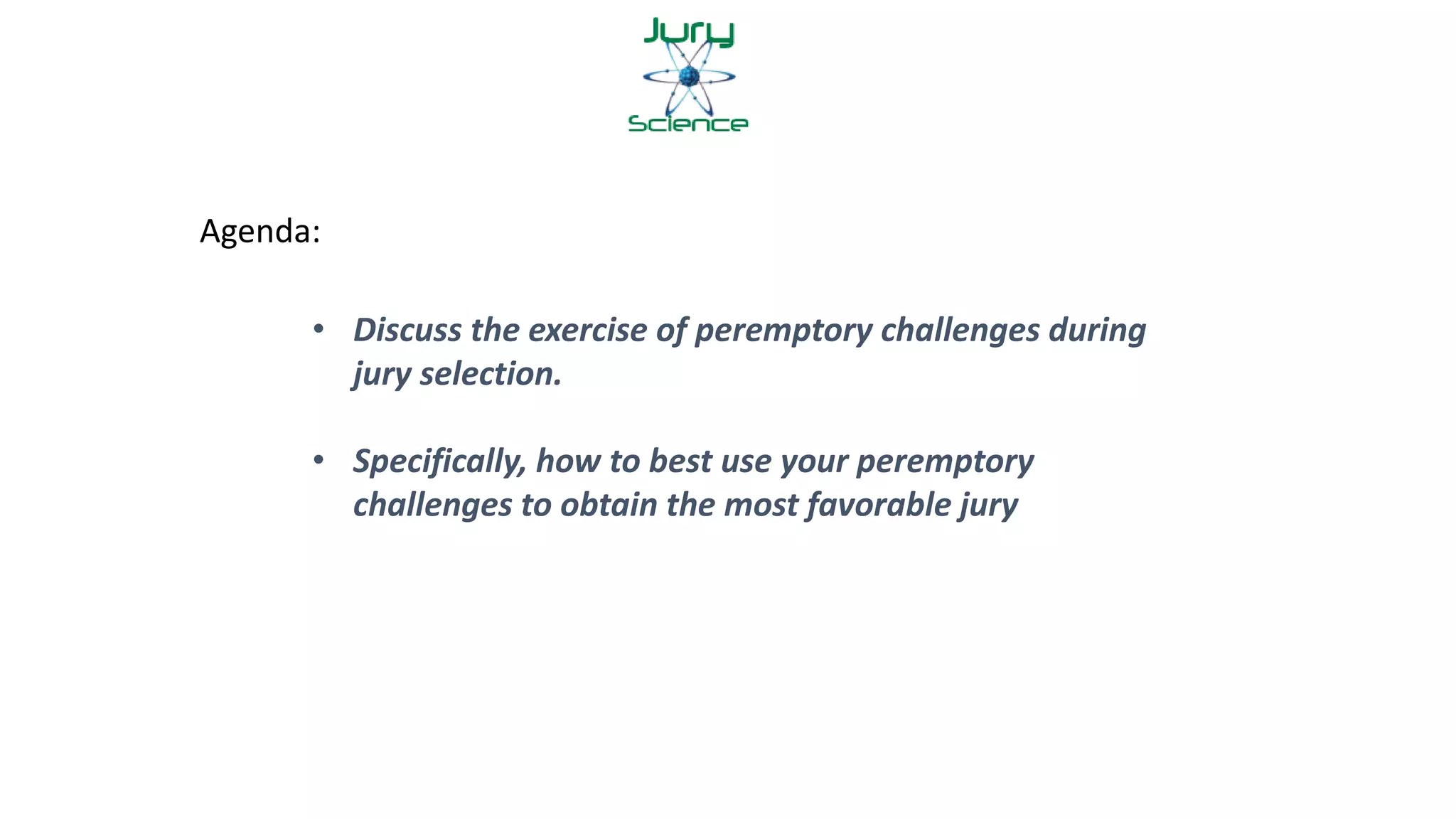 Jury
Science

Agenda:

• Discuss the exercise of peremptory challenges during jury selection.

• Specifically, how to best use your peremptory challenges to obtain the most favorable jury